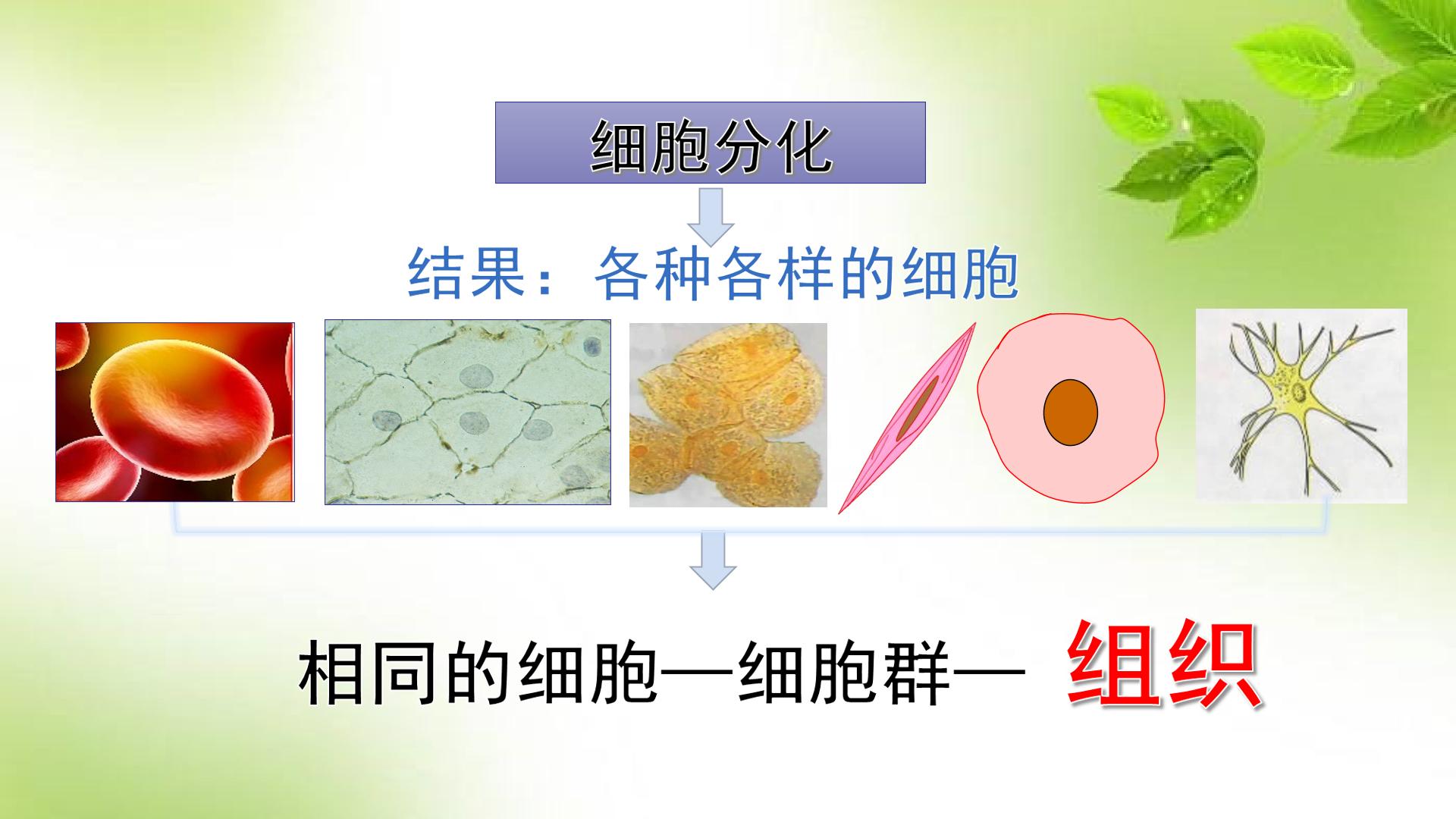 细胞分化

结果：各种各样的细胞

相同的细胞—细胞群— 组织